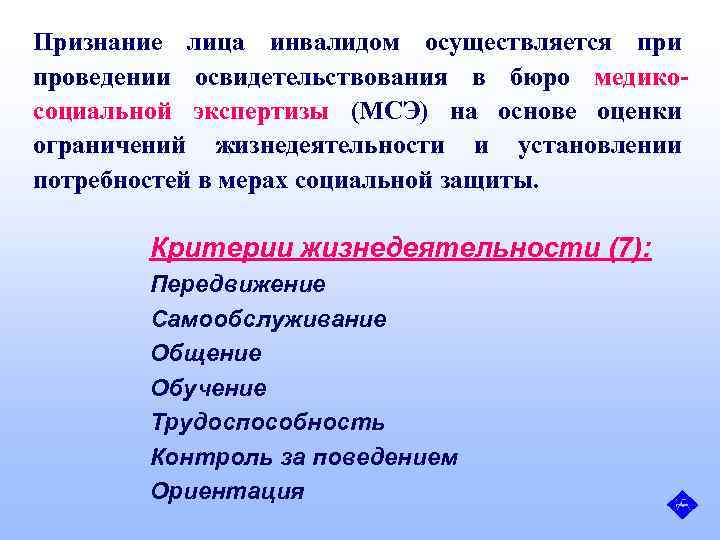 Признание лица инвалидом осуществляется при проведении освидетельствования в бюро медико-социальной экспертизы (МСЭ) на основе оценки ограничений жизнедеятельности и установлении потребностей в мерах социальной защиты.

Критерии жизнедеятельности (7):
Передвижение
Самообслуживание
Общение
Обучение
Трудоспособность
Контроль за поведением
Ориентация